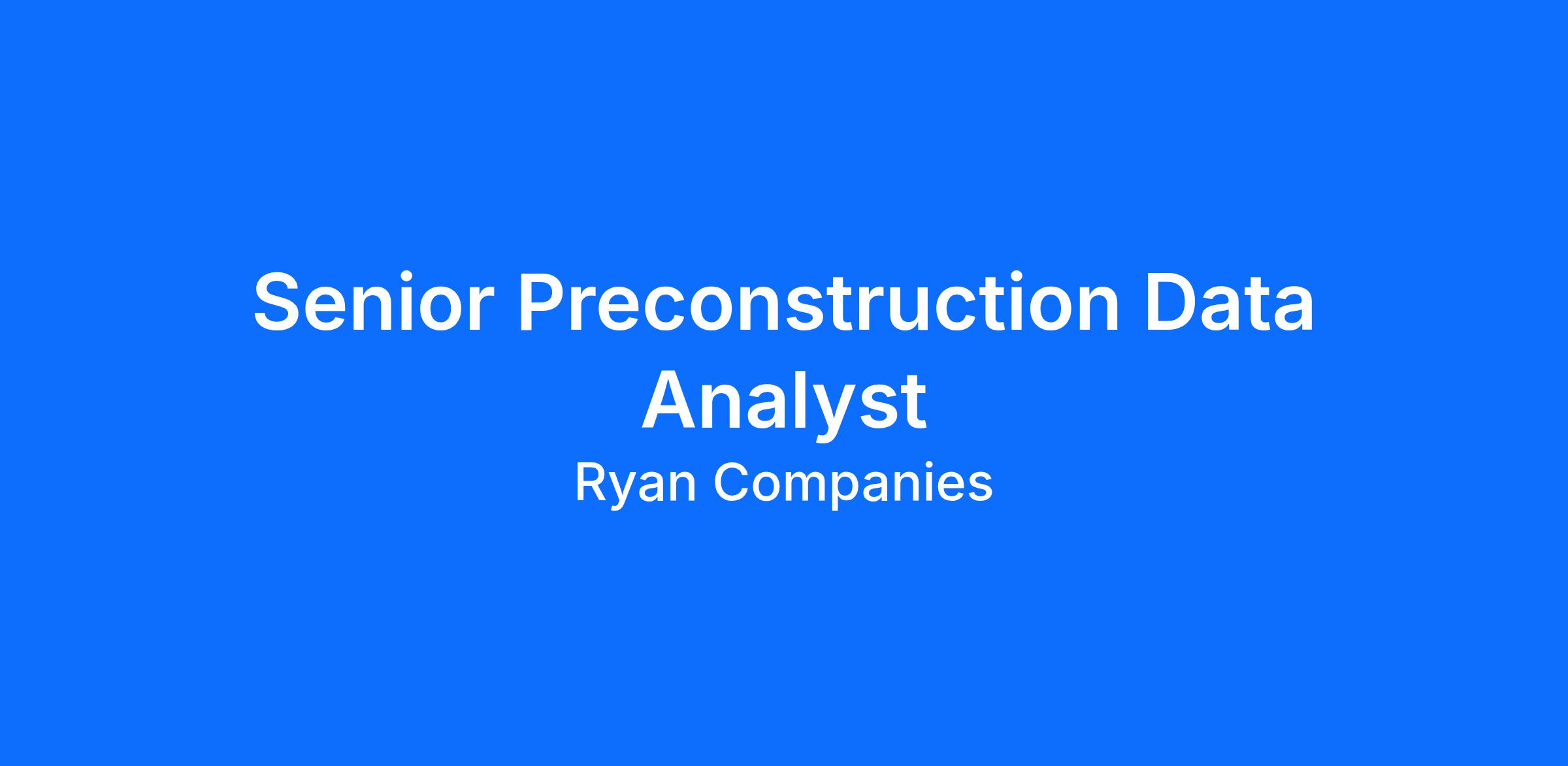 Senior Preconstruction Data Analyst

Ryan Companies